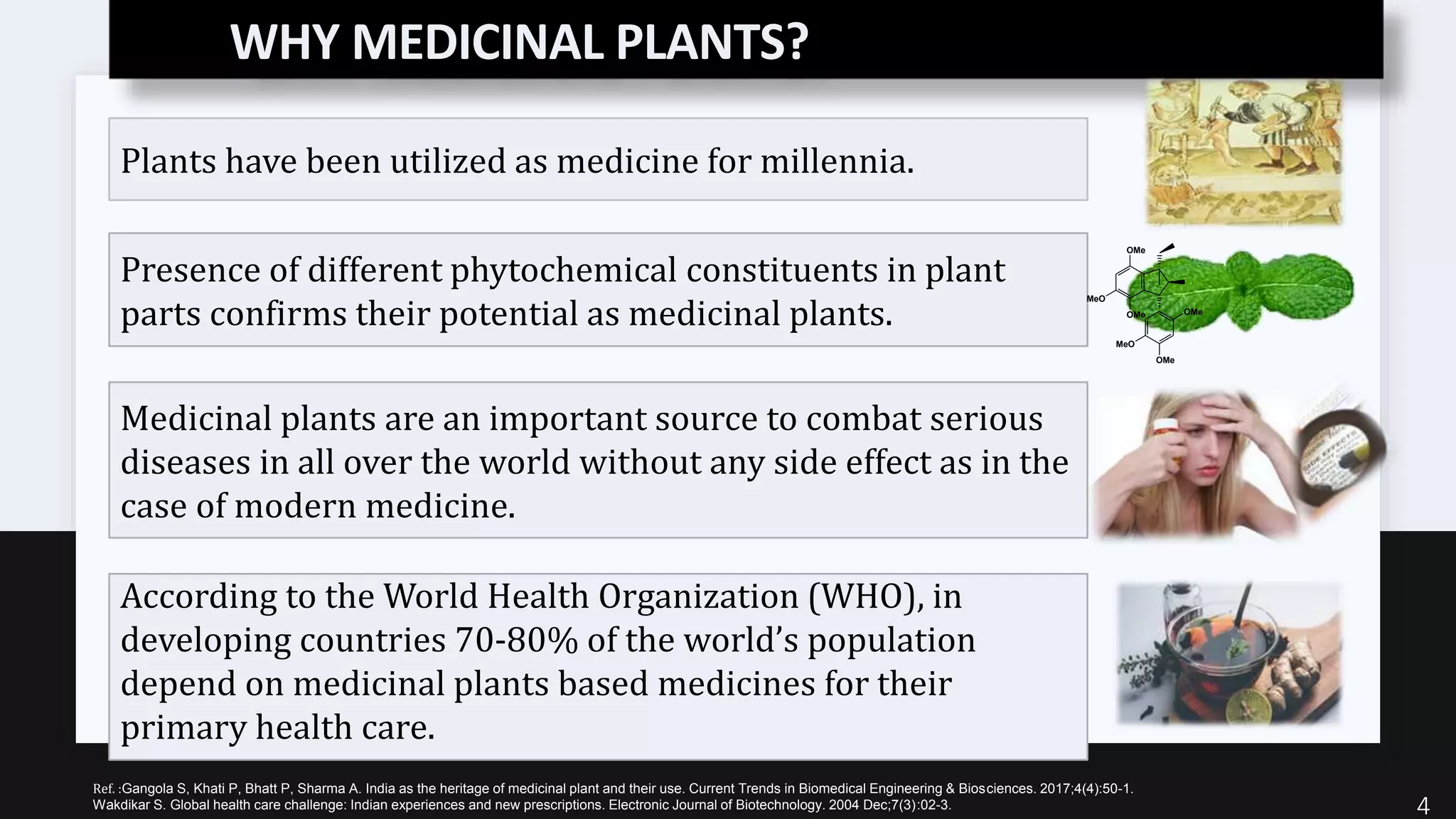 WHY MEDICINAL PLANTS?

Plants have been utilized as medicine for millennia.

Presence of different phytochemical constituents in plant parts confirms their potential as medicinal plants.

OMe
MeO
OMe
OMe
MeO
OMe

Medicinal plants are an important source to combat serious diseases in all over the world without any side effect as in the case of modern medicine.

According to the World Health Organization (WHO), in developing countries 70-80% of the world's population depend on medicinal plants based medicines for their primary health care.

Ref. :Gangola S, Khati P, Bhatt P, Sharma A. India as the heritage of medicinal plant and their use. Current Trends in Biomedical Engineering & Biosciences. 2017;4(4):50-1.
Wakdikar S. Global health care challenge: Indian experiences and new prescriptions. Electronic Journal of Biotechnology. 2004 Dec;7(3):02-3.

4